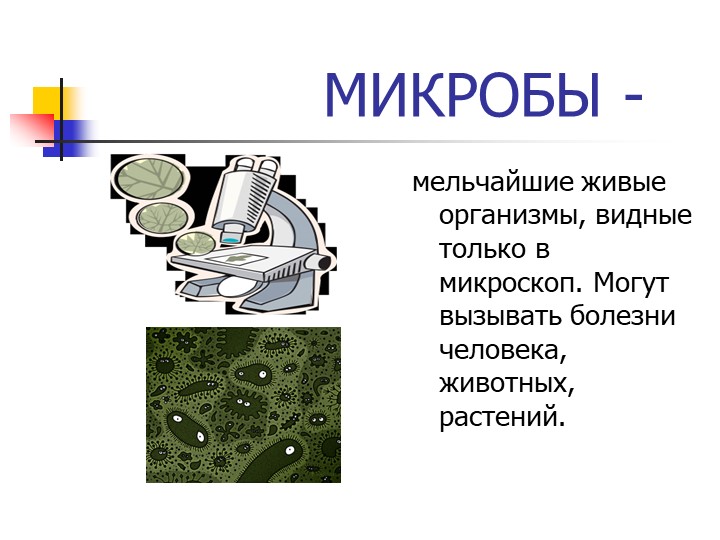 МИКРОБЫ -

мельчайшие живые организмы, видные только в микроскоп. Могут вызывать болезни человека, животных, растений.